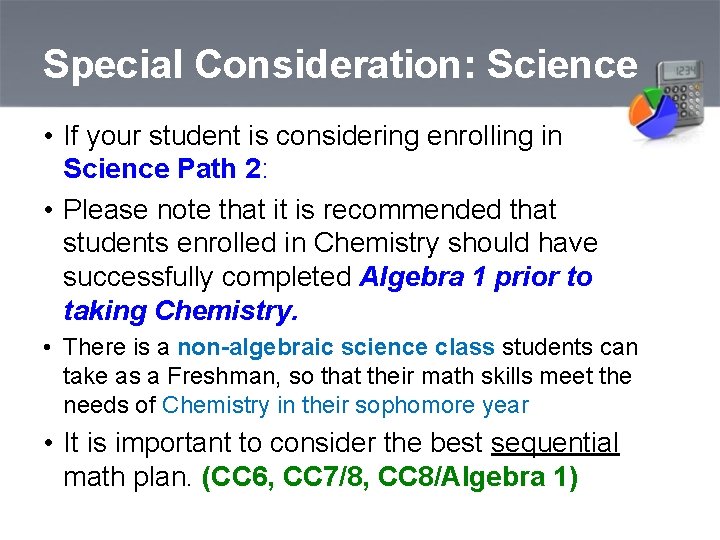 Special Consideration: Science

1234

• If your student is considering enrolling in Science Path 2:

• Please note that it is recommended that students enrolled in Chemistry should have successfully completed Algebra 1 prior to taking Chemistry.

• There is a non-algebraic science class students can take as a Freshman, so that their math skills meet the needs of Chemistry in their sophomore year

• It is important to consider the best sequential math plan. (CC6, CC7/8, CC8/Algebra 1)